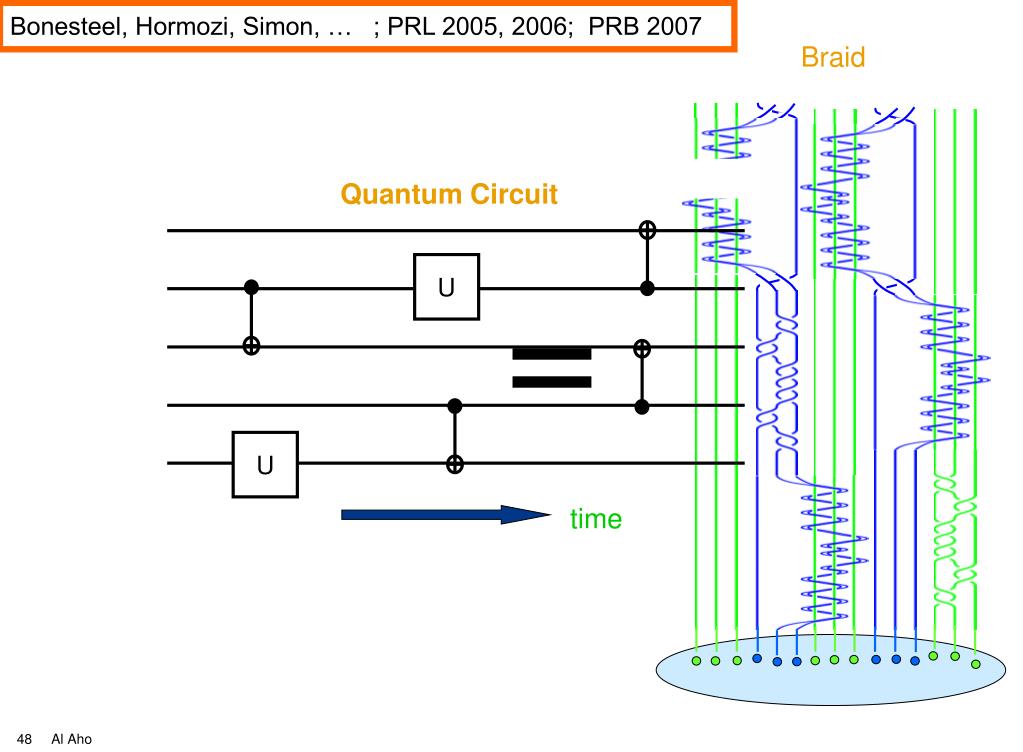 Bonesteel, Hormozi, Simon, … ; PRL 2005, 2006; PRB 2007

Braid

Quantum Circuit

U

U

time

48 Al Aho